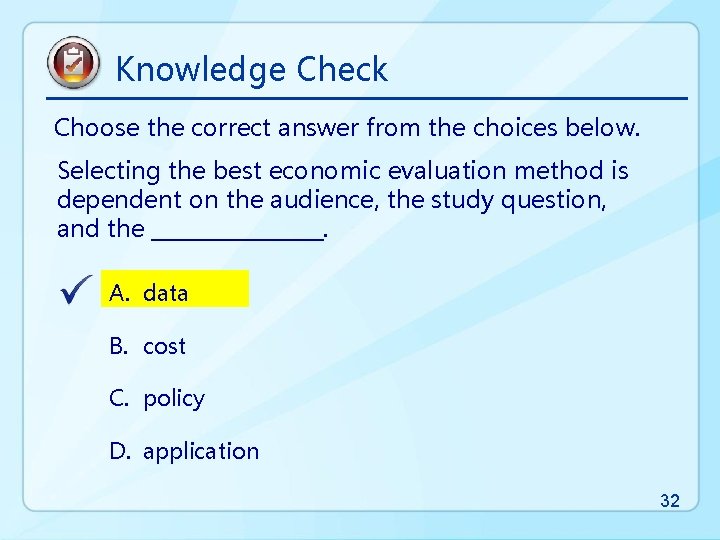 Knowledge Check

Choose the correct answer from the choices below.

Selecting the best economic evaluation method is dependent on the audience, the study question, and the ______________.

✓ A. data

B. cost

C. policy

D. application

32